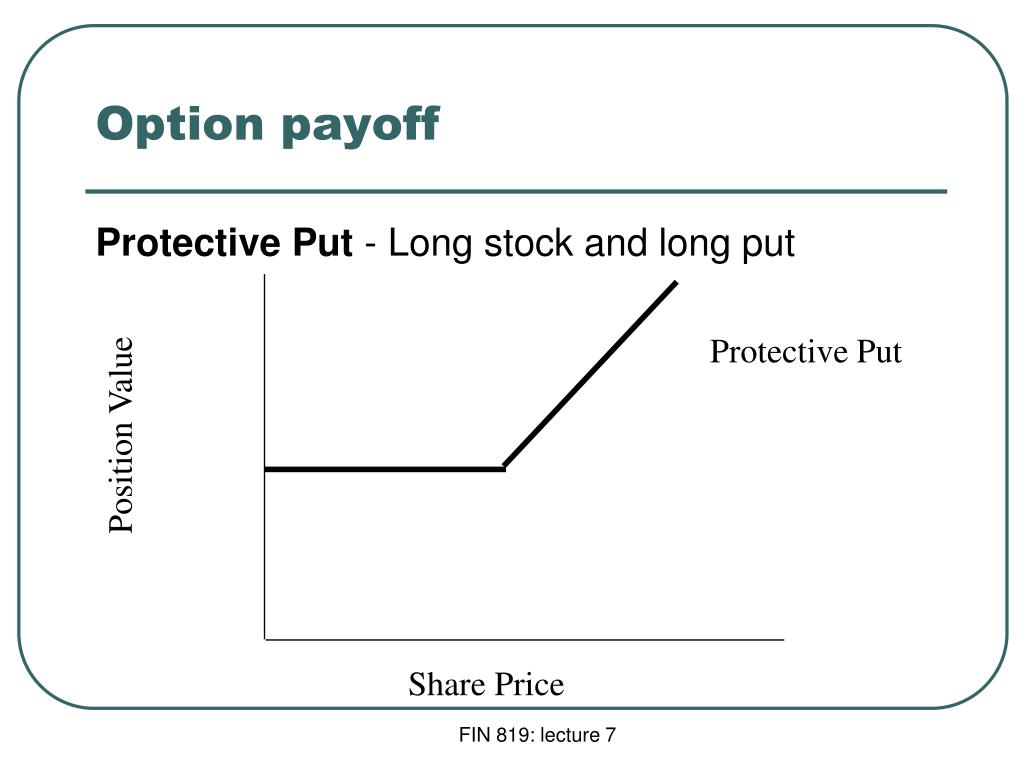 Option payoff

Protective Put - Long stock and long put

Position Value

Protective Put

Share Price

FIN 819: lecture 7